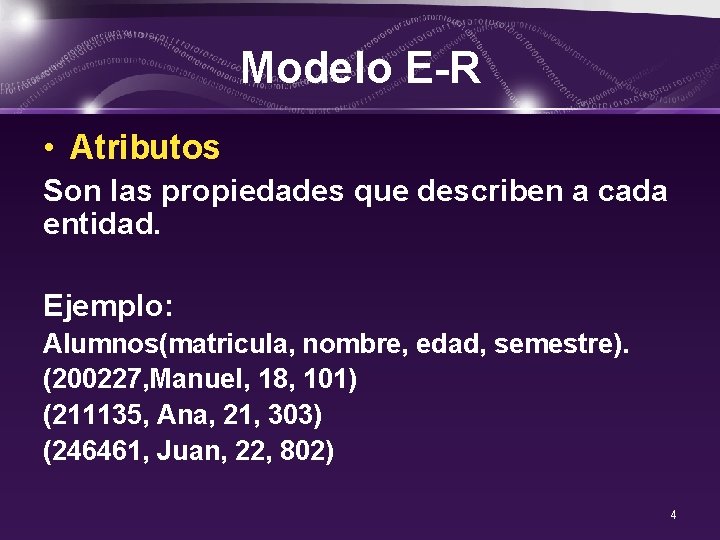 Modelo E-R

• Atributos

Son las propiedades que describen a cada entidad.

Ejemplo:

Alumnos(matricula, nombre, edad, semestre).
(200227,Manuel, 18, 101)
(211135, Ana, 21, 303)
(246461, Juan, 22, 802)

4